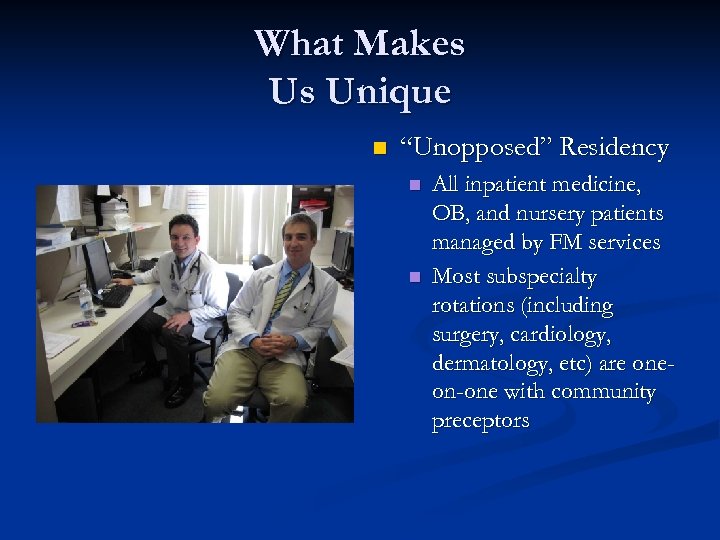 What Makes Us Unique

“Unopposed” Residency

All inpatient medicine, OB, and nursery patients managed by FM services

Most subspecialty rotations (including surgery, cardiology, dermatology, etc) are one-on-one with community preceptors